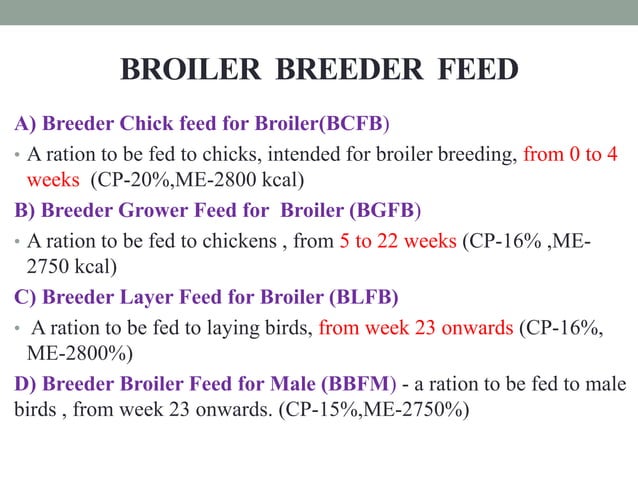 BROILER BREEDER FEED

A) Breeder Chick feed for Broiler(BCFB)

• A ration to be fed to chicks, intended for broiler breeding, from 0 to 4 weeks (CP-20%,ME-2800 kcal)

B) Breeder Grower Feed for Broiler (BGFB)

• A ration to be fed to chickens , from 5 to 22 weeks (CP-16% ,ME-2750 kcal)

C) Breeder Layer Feed for Broiler (BLFB)

• A ration to be fed to laying birds, from week 23 onwards (CP-16%, ME-2800%)

D) Breeder Broiler Feed for Male (BBFM) - a ration to be fed to male birds , from week 23 onwards. (CP-15%,ME-2750%)